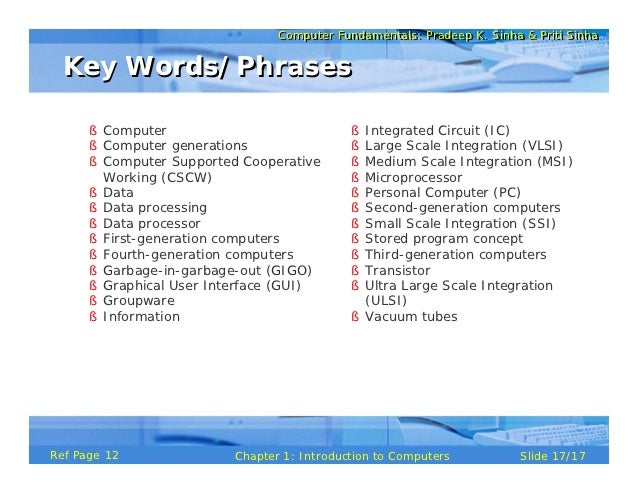 Computer Fundamentals: Pradeep K. Sinha & Priti Sinha

Key Words/ Phrases

ß Computer
ß Computer generations
ß Computer Supported Cooperative Working (CSCW)
ß Data
ß Data processing
ß Data processor
ß First-generation computers
ß Fourth-generation computers
ß Garbage-in-garbage-out (GIGO)
ß Graphical User Interface (GUI)
ß Groupware
ß Information

ß Integrated Circuit (IC)
ß Large Scale Integration (VLSI)
ß Medium Scale Integration (MSI)
ß Microprocessor
ß Personal Computer (PC)
ß Second-generation computers
ß Small Scale Integration (SSI)
ß Stored program concept
ß Third-generation computers
ß Transistor
ß Ultra Large Scale Integration (ULSI)
ß Vacuum tubes

Ref Page 12 Chapter 1: Introduction to Computers Slide 17/17